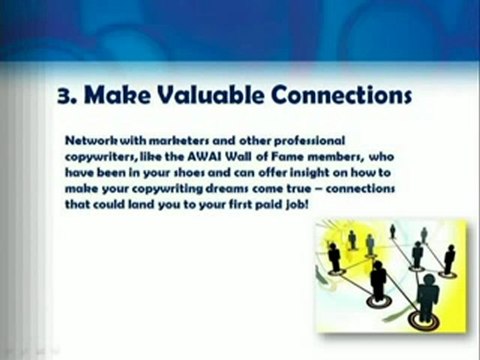 3. Make Valuable Connections

Network with marketers and other professional copywriters, like the AWAI Wall of Fame members, who have been in your shoes and can offer insight on how to make your copywriting dreams come true – connections that could land you to your first paid job!